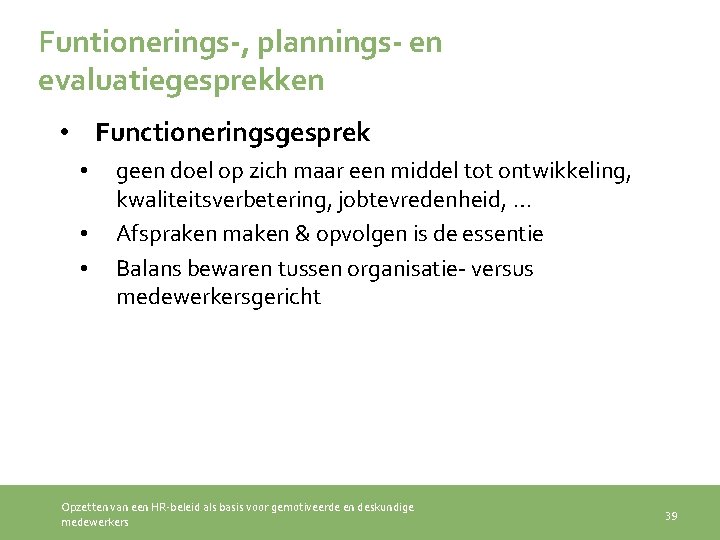 Funtionerings-, plannings- en evaluatiegesprekken

• Functioneringsgesprek
  • geen doel op zich maar een middel tot ontwikkeling, kwaliteitsverbetering, jobtevredenheid, …
  • Afspraken maken & opvolgen is de essentie
  • Balans bewaren tussen organisatie- versus medewerkersgericht

Opzetten van een HR-beleid als basis voor gemotiveerde en deskundige medewerkers

39